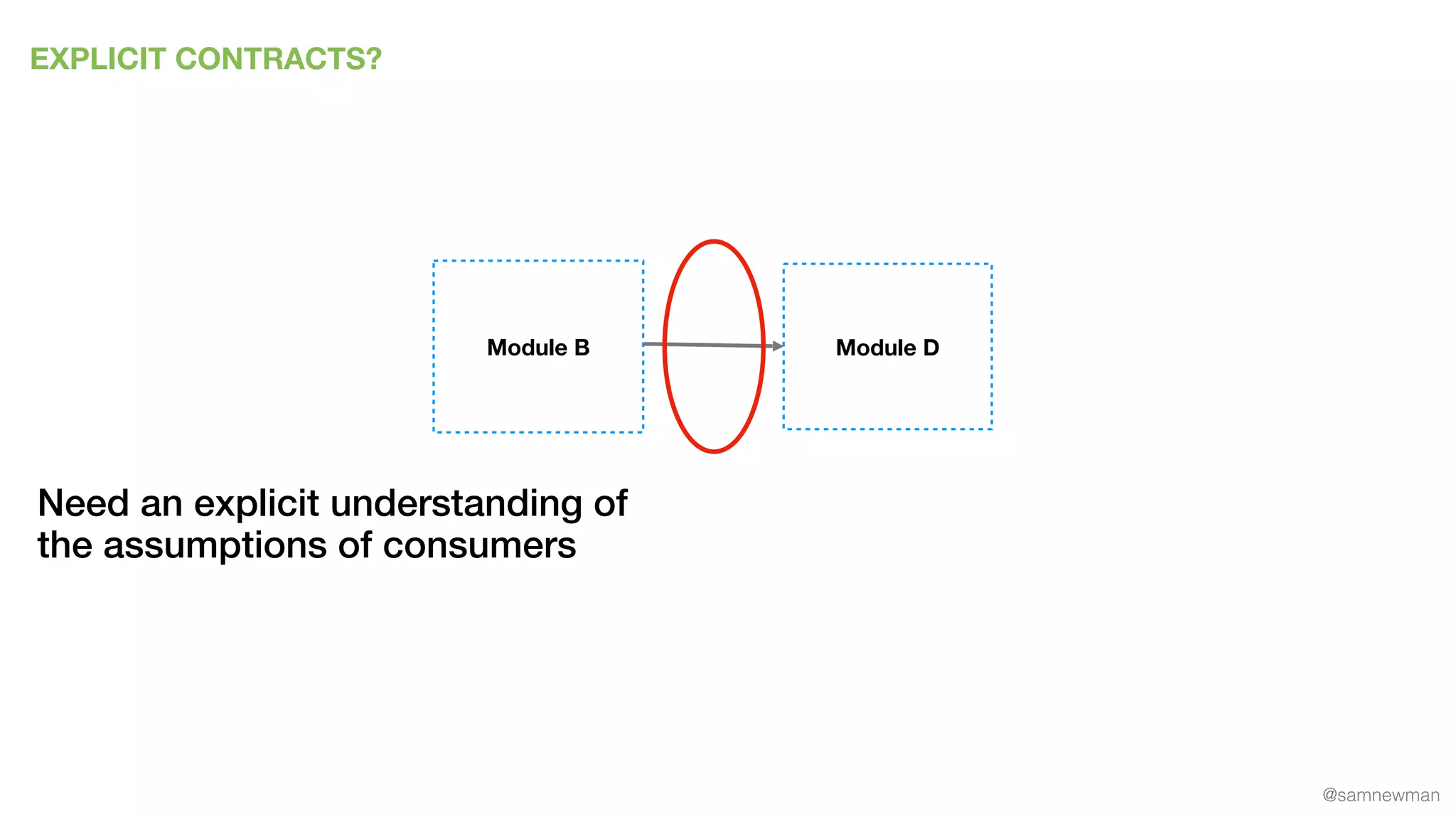 EXPLICIT CONTRACTS?

Module B

Module D

Need an explicit understanding of the assumptions of consumers

@samnewman